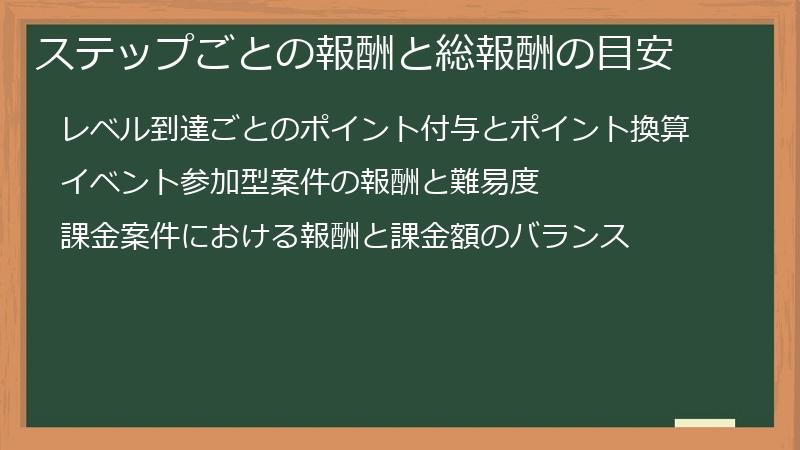 ステップごとの報酬と総報酬の目安

レベル到達ごとのポイント付与とポイント換算

イベント参加型案件の報酬と難易度

課金案件における報酬と課金額のバランス